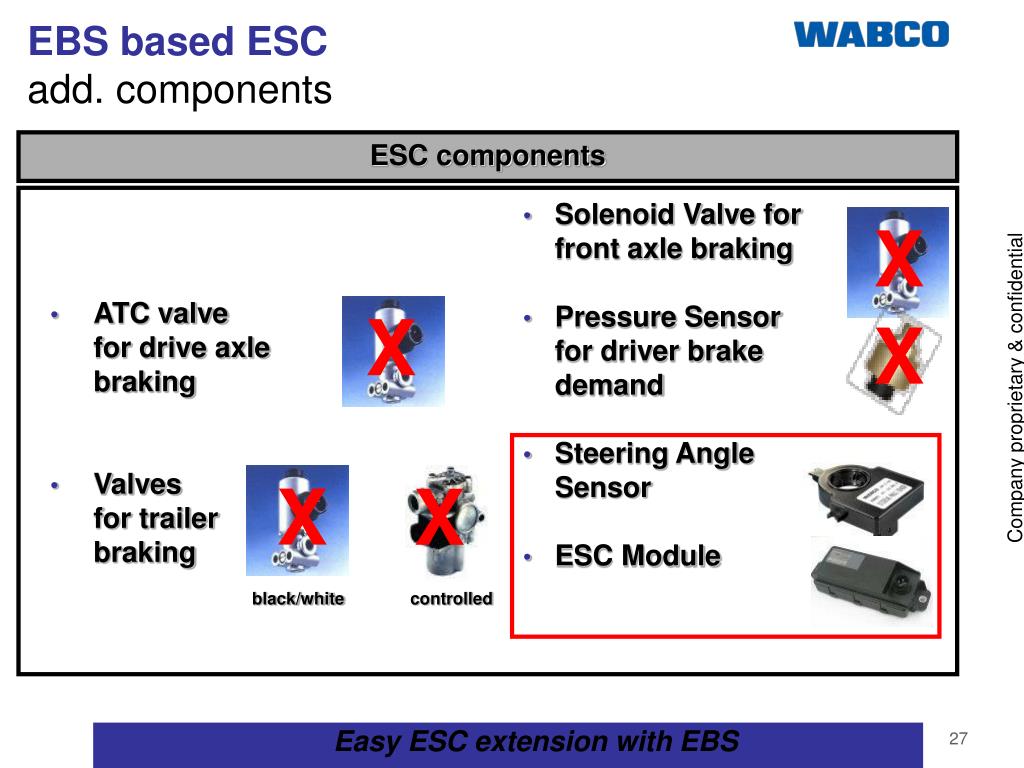 EBS based ESC
add. components

WABCO

ESC components

• ATC valve for drive axle braking

X

• Valves for trailer braking

X X

black/white controlled

• Solenoid Valve for front axle braking

X

• Pressure Sensor for driver brake demand

X

• Steering Angle Sensor

• ESC Module

Company proprietary & confidential

Easy ESC extension with EBS

27